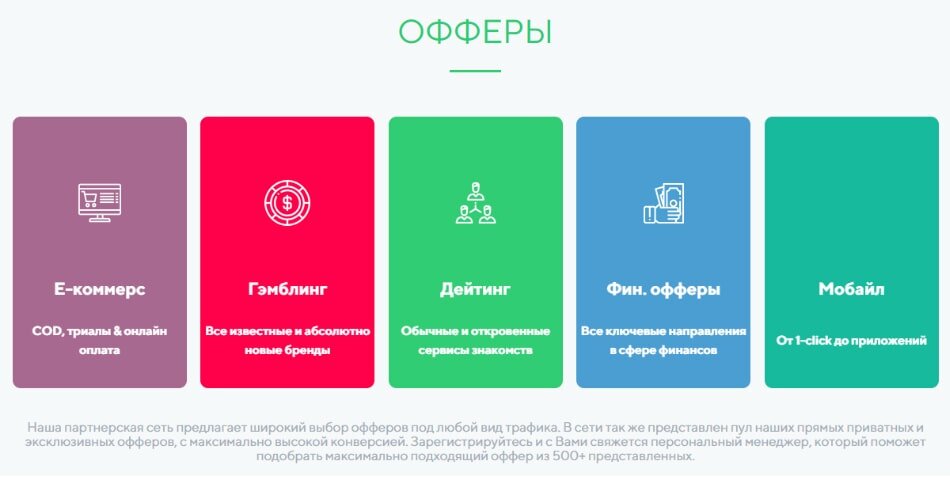 ОФФЕРЫ

Е-коммерс

COD, триалы & онлайн оплата

Гэмблинг

Все известные и абсолютно новые бренды

Дейтинг

Обычные и откровенные сервисы знакомств

Фин. офферы

Все ключевые направления в сфере финансов

Мобайл

От 1-click до приложений

Наша партнерская сеть предлагает широкий выбор офферов под любой вид трафика. В сети так же представлен пул наших прямых приватных и эксклюзивных офферов, с максимально высокой конверсией. Зарегистрируйтесь и с Вами свяжется персональный менеджер, который поможет подобрать максимально подходящий оффер из 500+ представленных.